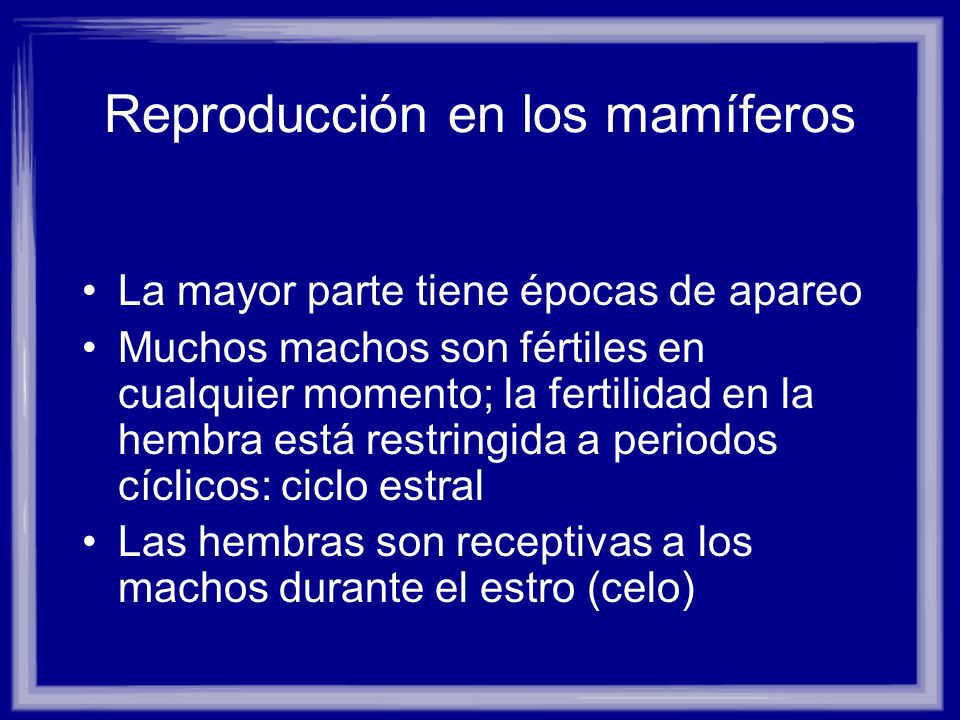 Reproducción en los mamíferos

• La mayor parte tiene épocas de apareo
• Muchos machos son fértiles en cualquier momento; la fertilidad en la hembra está restringida a periodos cíclicos: ciclo estral
• Las hembras son receptivas a los machos durante el estro (celo)